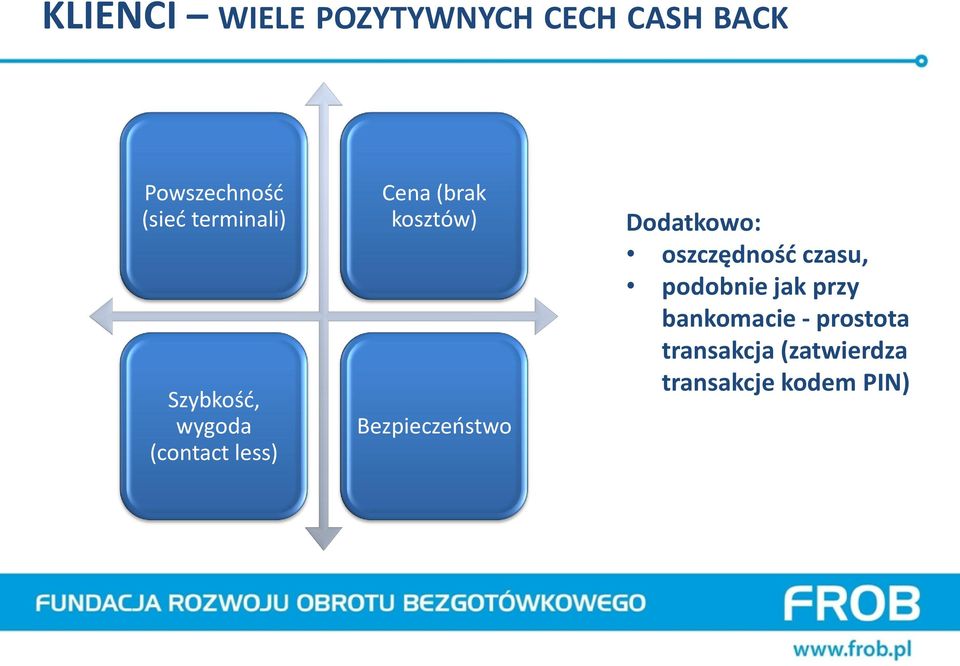 KLIENCI – WIELE POZYTYWNYCH CECH CASH BACK

Powszechność (sieć terminali)

Cena (brak kosztów)

Szybkość, wygoda (contact less)

Bezpieczeństwo

Dodatkowo:
• oszczędność czasu,
• podobnie jak przy bankomacie - prostota transakcja (zatwierdza transakcje kodem PIN)

FUNDACJA ROZWOJU OBROTU BEZGOTÓWKOWEGO

FROB

www.frob.pl